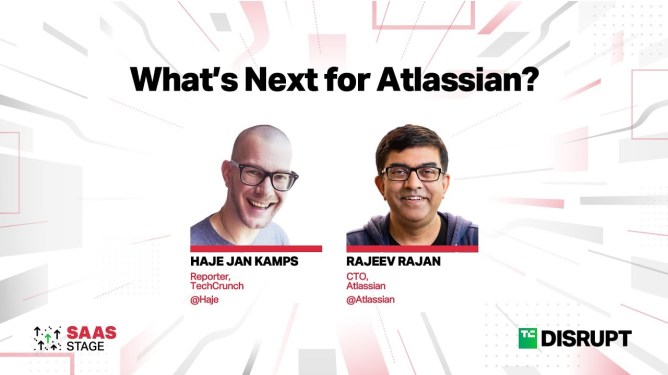 What's Next for Atlassian?

HAJE JAN KAMPS
Reporter, TechCrunch
@Haje

RAJEEV RAJAN
CTO, Atlassian
@Atlassian

SAAS STAGE

TC DISRUPT